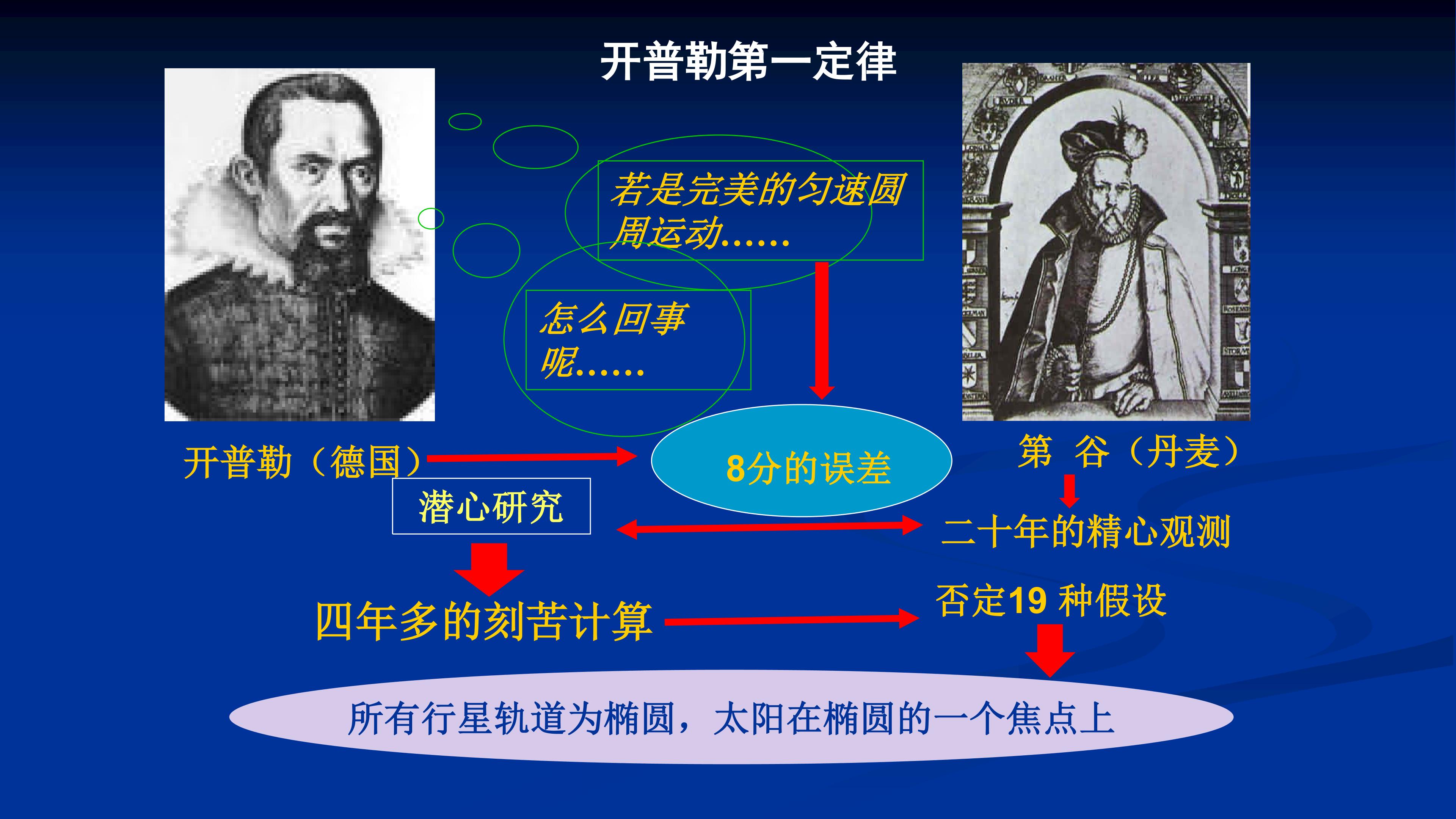 开普勒第一定律

若是完美的匀速圆周运动……

怎么回事呢……

开普勒（德国）

8分的误差

第 谷（丹麦）

潜心研究

二十年的精心观测

四年多的刻苦计算

否定19 种假设

所有行星轨道为椭圆，太阳在椭圆的一个焦点上